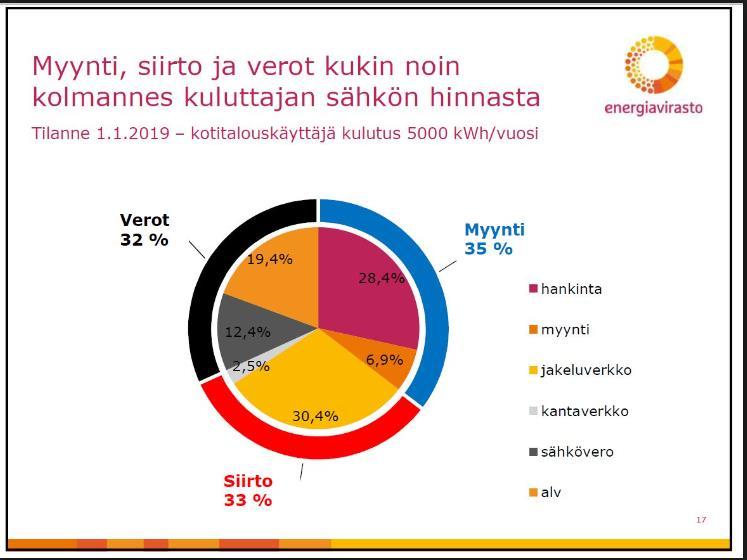 Myynti, siirto ja verot kukin noin kolmannes kuluttajan sähkön hinnasta

energiavirasto

Tilanne 1.1.2019 – kotitalouskäyttäjä kulutus 5000 kWh/vuosi

Verot
32 %

Myynti
35 %

Siirto
33 %

19,4%

28,4%

12,4%

6,9%

2,5%

30,4%

hankinta

myynti

jakeluverkko

kantaverkko

sähkövero

alv

17